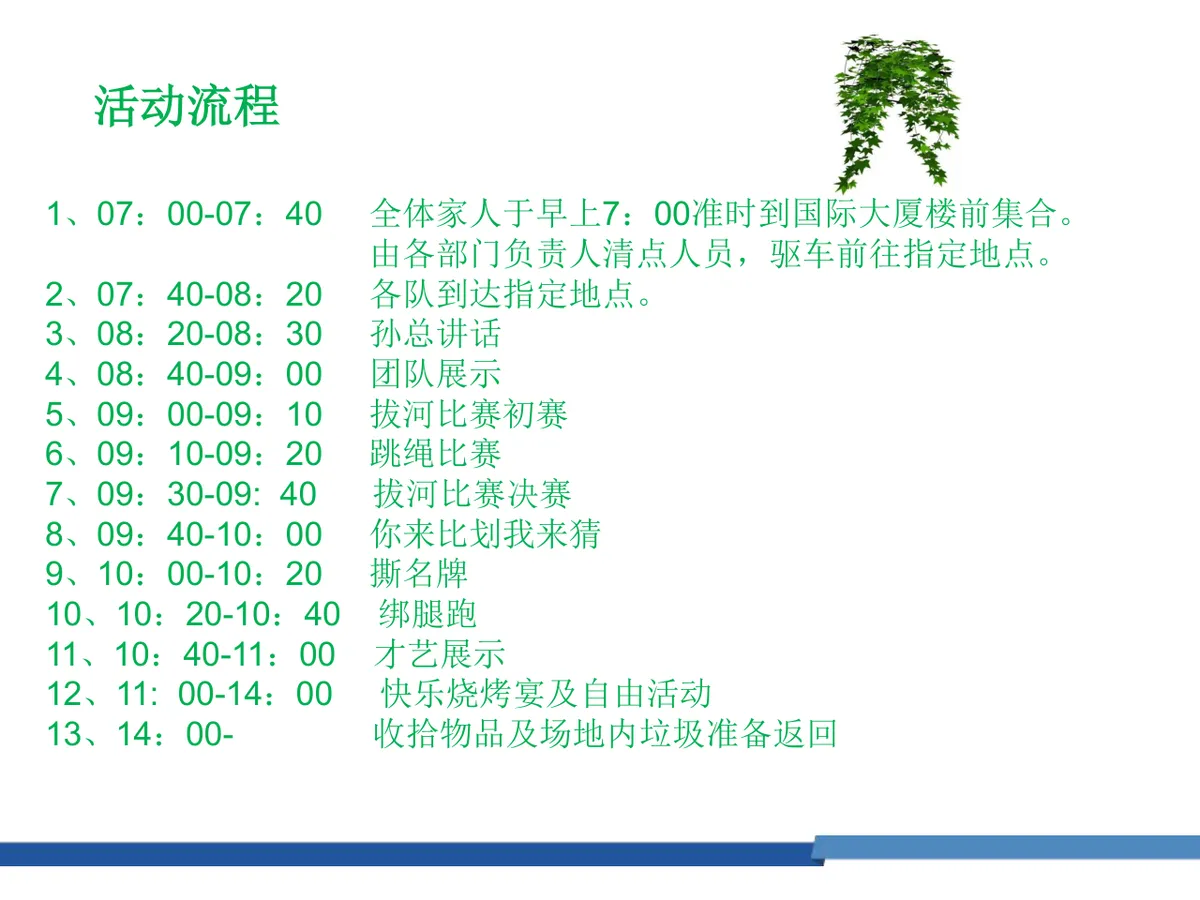 活动流程

1、07：00-07：40　全体家人于早上7：00准时到国际大厦楼前集合。由各部门负责人清点人员，驱车前往指定地点。
2、07：40-08：20　各队到达指定地点。
3、08：20-08：30　孙总讲话
4、08：40-09：00　团队展示
5、09：00-09：10　拔河比赛初赛
6、09：10-09：20　跳绳比赛
7、09：30-09: 40　拔河比赛决赛
8、09：40-10：00　你来比划我来猜
9、10：00-10：20　撕名牌
10、10：20-10：40　绑腿跑
11、10：40-11：00　才艺展示
12、11: 00-14：00　快乐烧烤宴及自由活动
13、14：00-　收拾物品及场地内垃圾准备返回